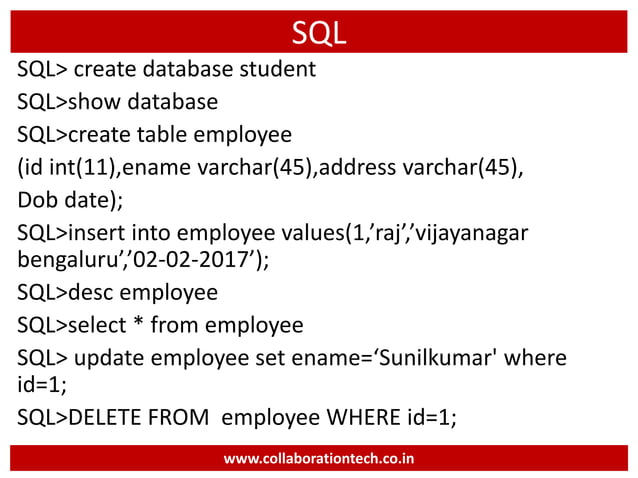 SQL

SQL> create database student

SQL>show database

SQL>create table employee

(id int(11),ename varchar(45),address varchar(45),

Dob date);

SQL>insert into employee values(1,’raj’,’vijayanagar bengaluru’,’02-02-2017’);

SQL>desc employee

SQL>select * from employee

SQL> update employee set ename=‘Sunilkumar' where id=1;

SQL>DELETE FROM employee WHERE id=1;

www.collaborationtech.co.in